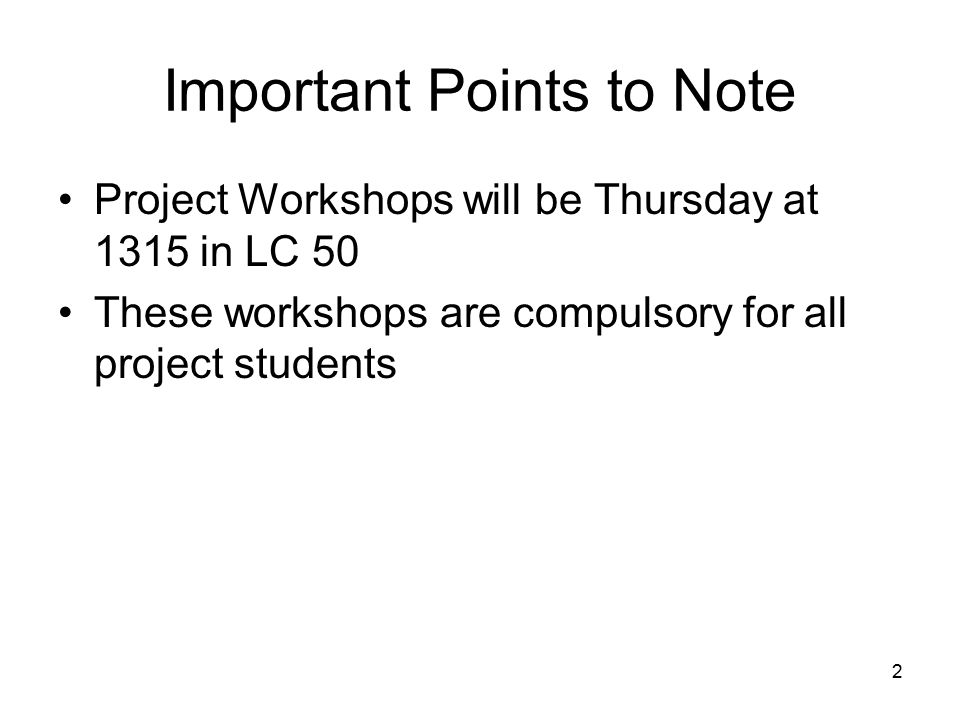 Important Points to Note

• Project Workshops will be Thursday at 1315 in LC 50
• These workshops are compulsory for all project students

2